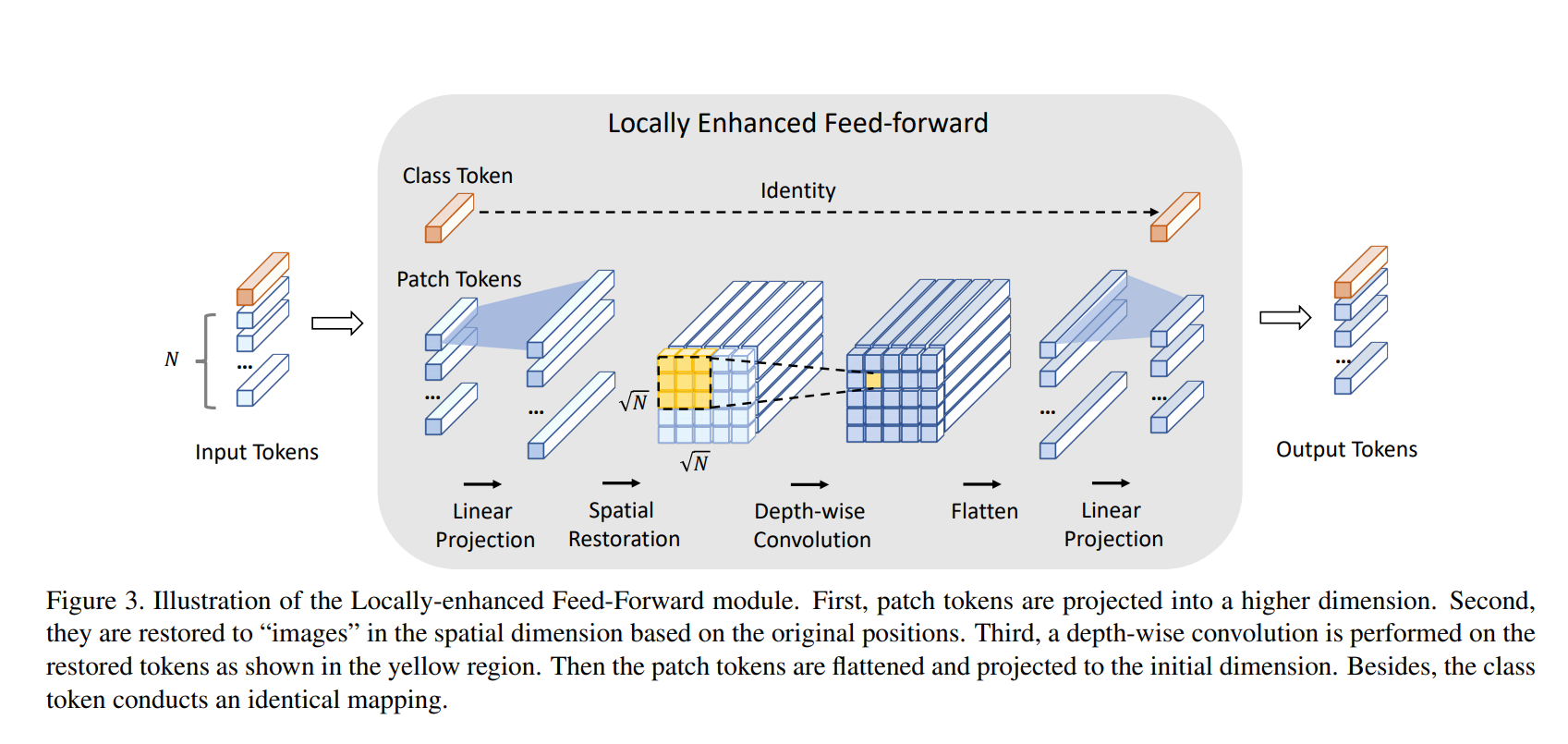 Locally Enhanced Feed-forward

Class Token

Identity

Patch Tokens

$N$

...

...

...

$\sqrt{N}$

$\sqrt{N}$

...

...

...

Input Tokens

Output Tokens

Linear Projection

Spatial Restoration

Depth-wise Convolution

Flatten

Linear Projection

Figure 3. Illustration of the Locally-enhanced Feed-Forward module. First, patch tokens are projected into a higher dimension. Second, they are restored to “images” in the spatial dimension based on the original positions. Third, a depth-wise convolution is performed on the restored tokens as shown in the yellow region. Then the patch tokens are flattened and projected to the initial dimension. Besides, the class token conducts an identical mapping.